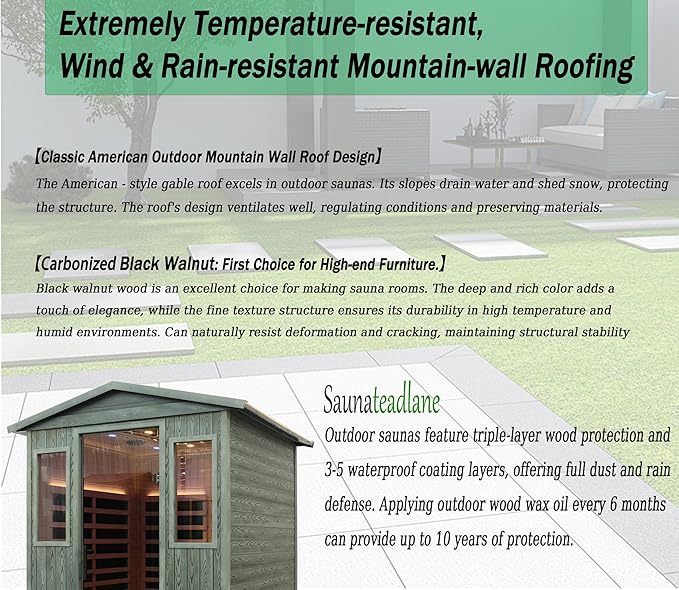 Extremely Temperature-resistant,
Wind & Rain-resistant Mountain-wall Roofing

【Classic American Outdoor Mountain Wall Roof Design】

The American - style gable roof excels in outdoor saunas. Its slopes drain water and shed snow, protecting the structure. The roof's design ventilates well, regulating conditions and preserving materials.

【Carbonized Black Walnut: First Choice for High-end Furniture.】

Black walnut wood is an excellent choice for making sauna rooms. The deep and rich color adds a touch of elegance, while the fine texture structure ensures its durability in high temperature and humid environments. Can naturally resist deformation and cracking, maintaining structural stability

Saunateadlane

Outdoor saunas feature triple-layer wood protection and 3-5 waterproof coating layers, offering full dust and rain defense. Applying outdoor wood wax oil every 6 months can provide up to 10 years of protection.